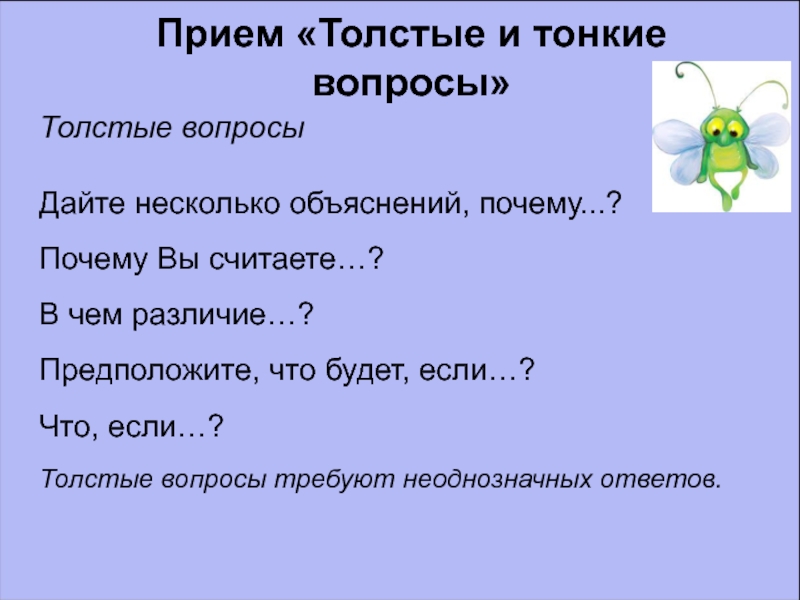 Прием «Толстые и тонкие вопросы»

Толстые вопросы

Дайте несколько объяснений, почему...?

Почему Вы считаете…?

В чем различие…?

Предположите, что будет, если…?

Что, если…?

Толстые вопросы требуют неоднозначных ответов.